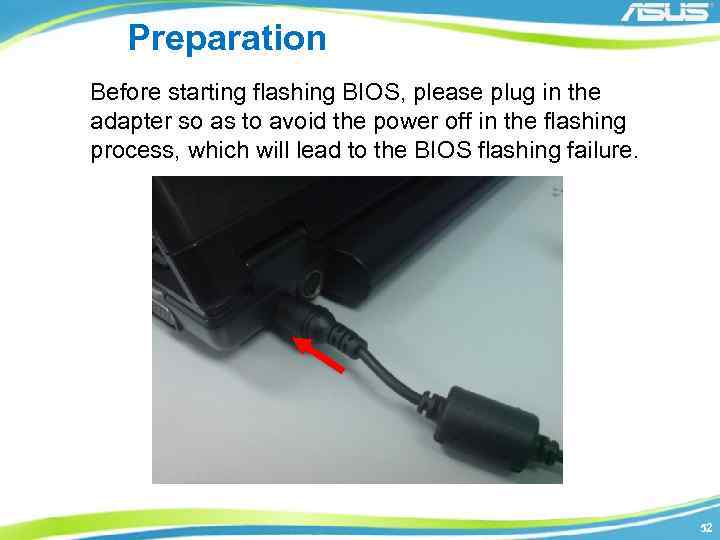 ASUS

Preparation

Before starting flashing BIOS, please plug in the adapter so as to avoid the power off in the flashing process, which will lead to the BIOS flashing failure.

52